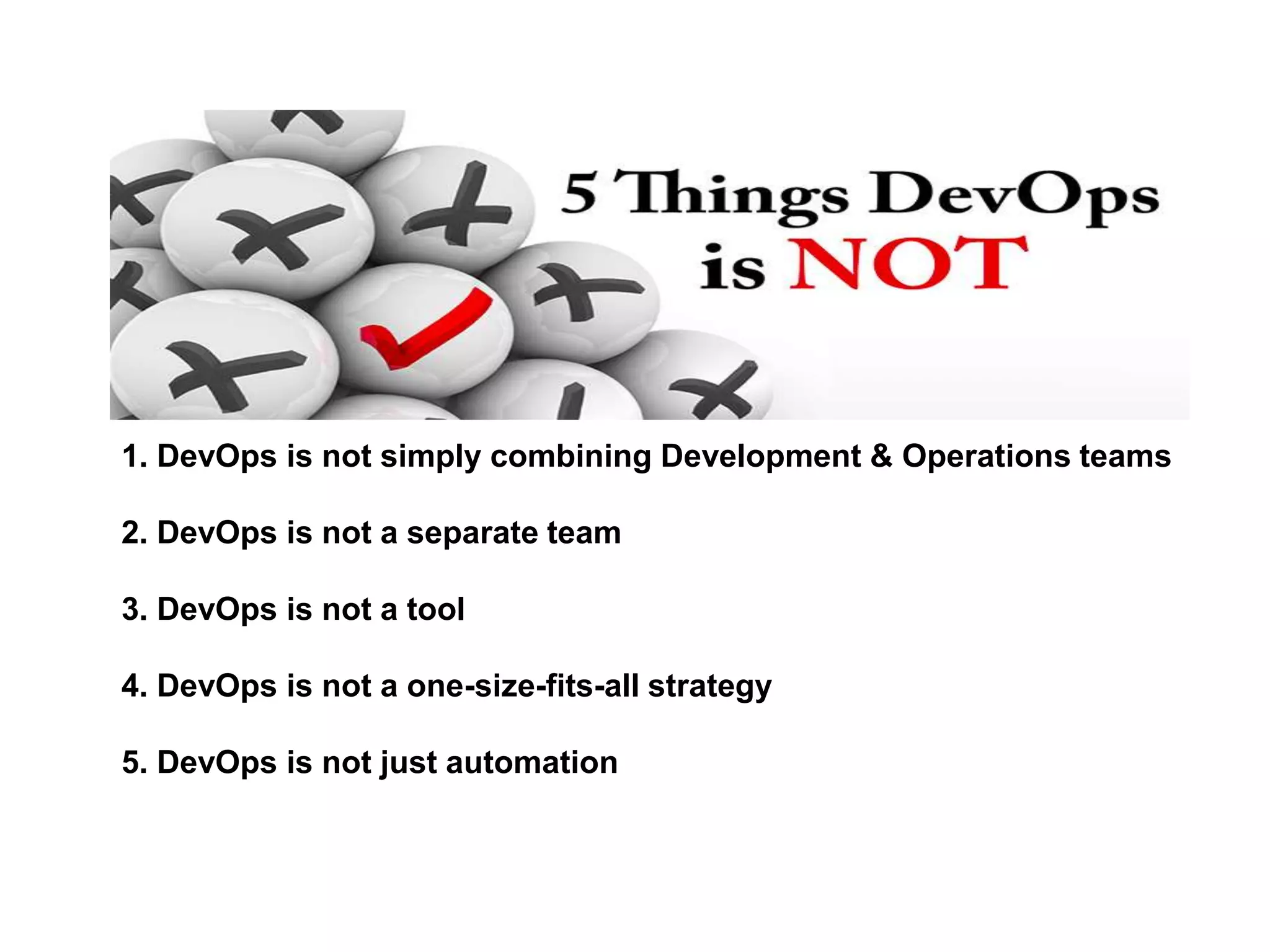 5 Things DevOps is NOT

1. DevOps is not simply combining Development & Operations teams

2. DevOps is not a separate team

3. DevOps is not a tool

4. DevOps is not a one-size-fits-all strategy

5. DevOps is not just automation